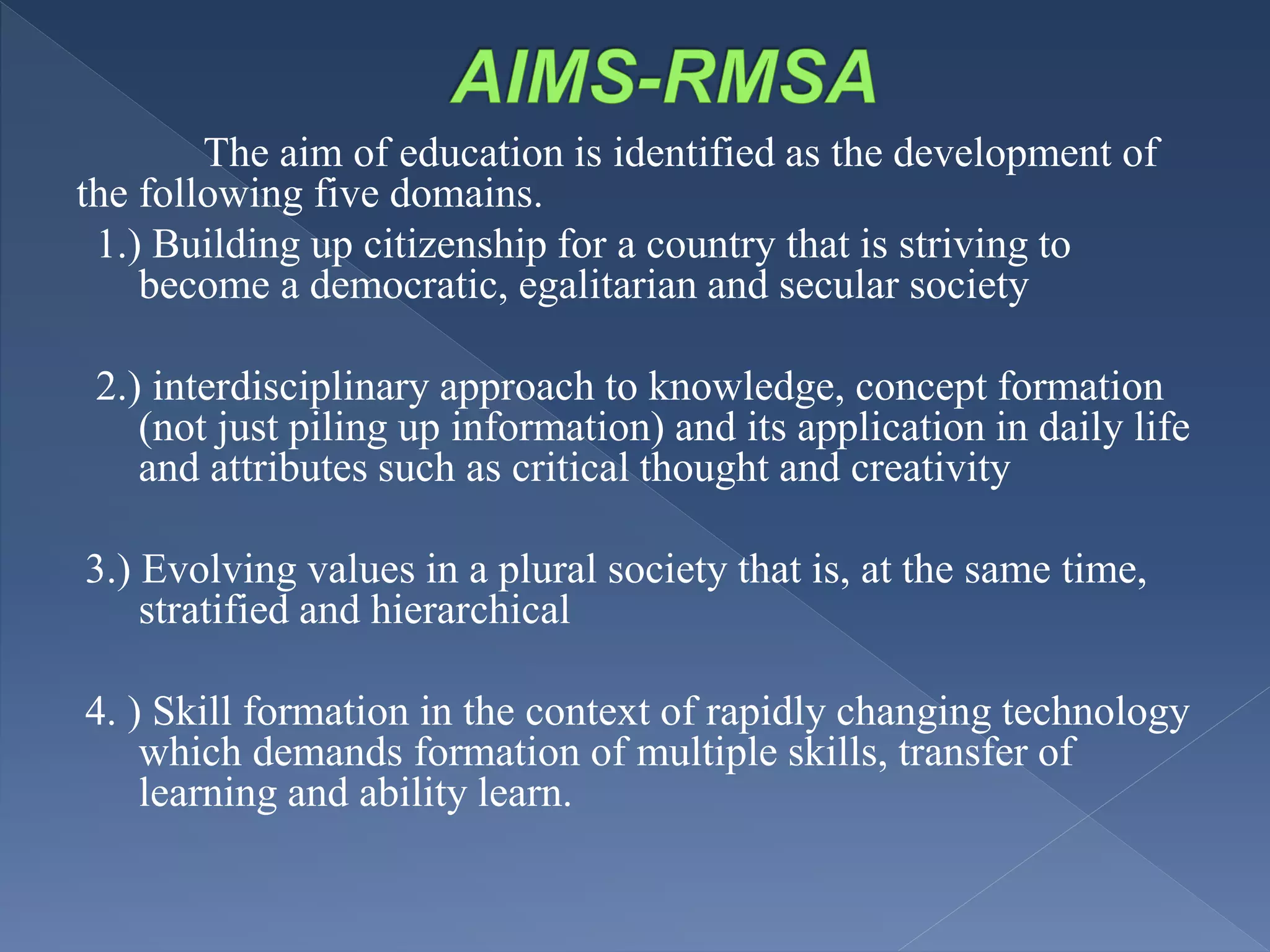 AIMS-RMSA

The aim of education is identified as the development of the following five domains.

1.) Building up citizenship for a country that is striving to become a democratic, egalitarian and secular society

2.) interdisciplinary approach to knowledge, concept formation (not just piling up information) and its application in daily life and attributes such as critical thought and creativity

3.) Evolving values in a plural society that is, at the same time, stratified and hierarchical

4. ) Skill formation in the context of rapidly changing technology which demands formation of multiple skills, transfer of learning and ability learn.